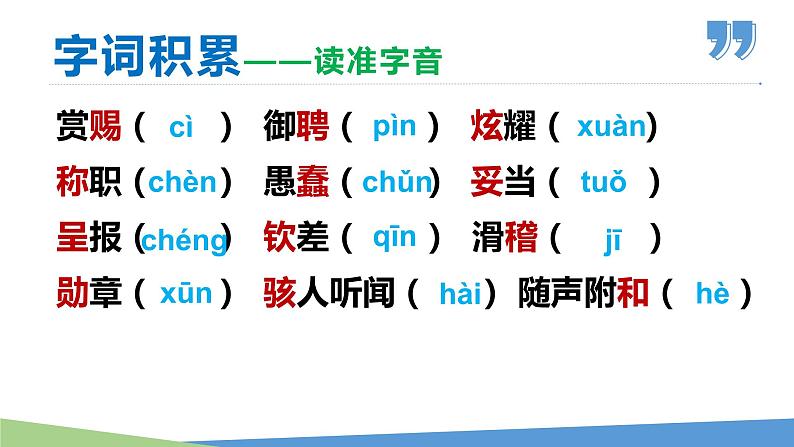 字词积累——读准字音

赏赐（ cì ） 御聘（ pìn ） 炫耀（ xuàn）

称职（chèn） 愚蠢（chǔn） 妥当（ tuǒ ）

呈报（chéng） 钦差（ qīn ） 滑稽（ jī ）

勋章（ xūn ） 骇人听闻（ hài） 随声附和（ hè ）